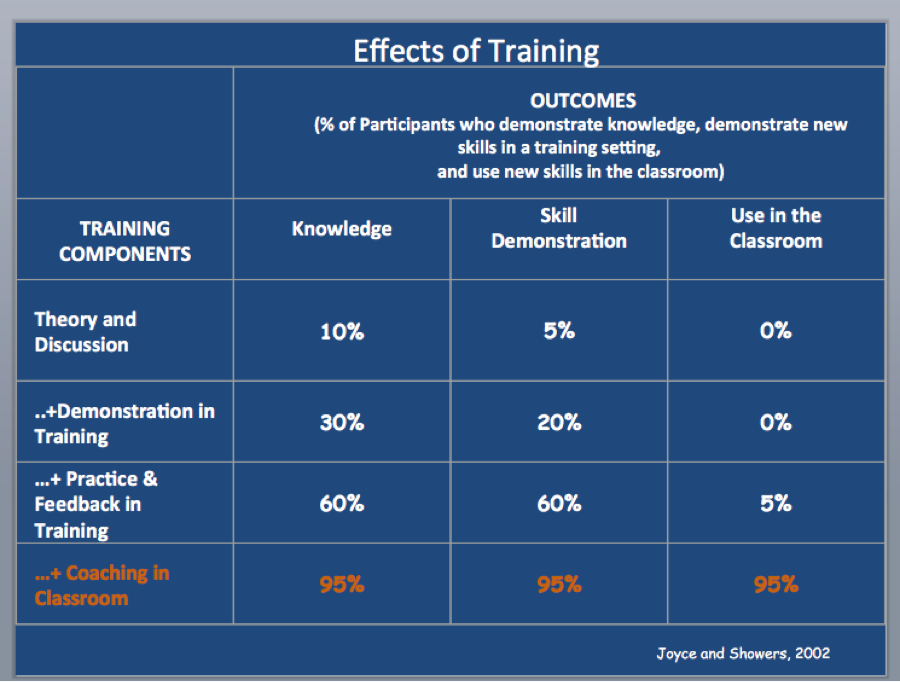 Effects of Training

| | OUTCOMES (% of Participants who demonstrate knowledge, demonstrate new skills in a training setting, and use new skills in the classroom) | | |
|---|---|---|---|
| TRAINING COMPONENTS | Knowledge | Skill Demonstration | Use in the Classroom |
| Theory and Discussion | 10% | 5% | 0% |
| ..+Demonstration in Training | 30% | 20% | 0% |
| …+ Practice & Feedback in Training | 60% | 60% | 5% |
| …+ Coaching in Classroom | 95% | 95% | 95% |

Joyce and Showers, 2002